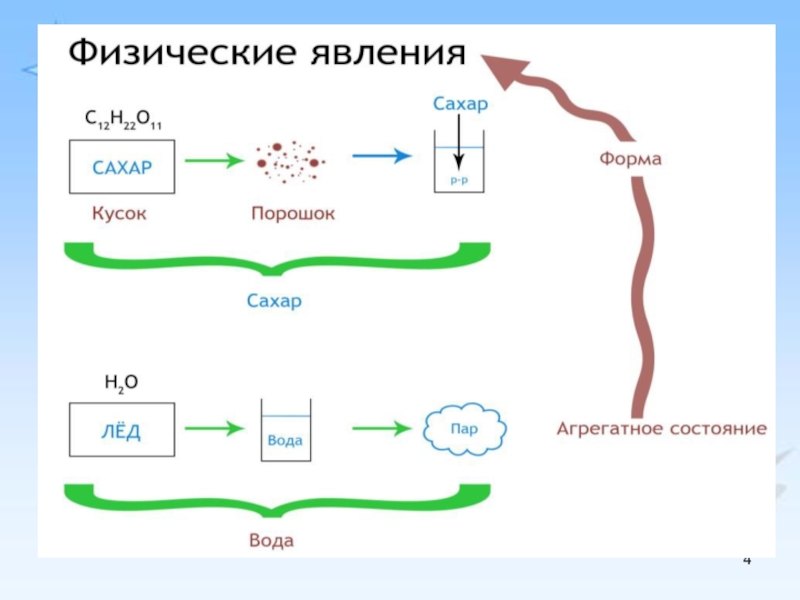 Физические явления

$C_{12}H_{22}O_{11}$

САХАР

Кусок

Порошок

Сахар

р-р

Сахар

Форма

$H_2O$

ЛЁД

Вода

Пар

Вода

Агрегатное состояние

4